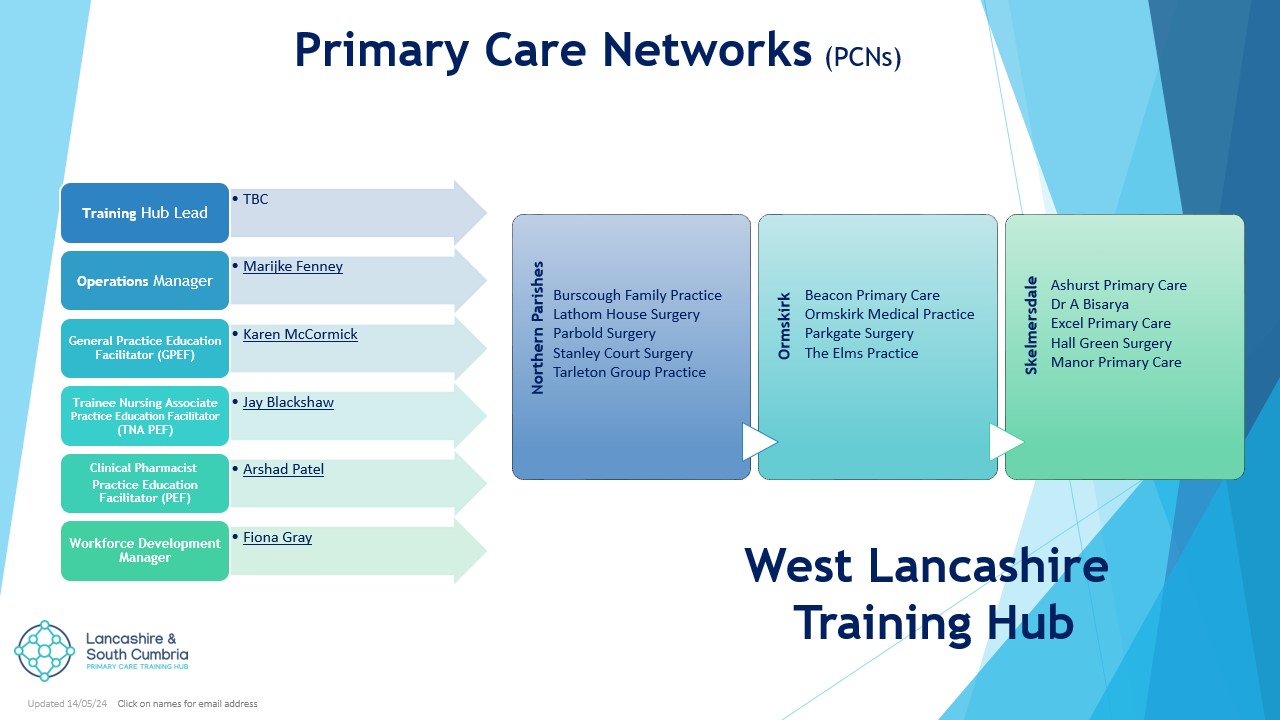 Primary Care Networks (PCNs)

Training Hub Lead
• TBC

Operations Manager
• Marijke Fenney

General Practice Education Facilitator (GPEF)
• Karen McCormick

Trainee Nursing Associate Practice Education Facilitator (TNA PEF)
• Jay Blackshaw

Clinical Pharmacist Practice Education Facilitator (PEF)
• Arshad Patel

Workforce Development Manager
• Fiona Gray

Northern Parishes
Burscough Family Practice
Lathom House Surgery
Parbold Surgery
Stanley Court Surgery
Tarleton Group Practice

Ormskirk
Beacon Primary Care
Ormskirk Medical Practice
Parkgate Surgery
The Elms Practice

Skelmersdale
Ashurst Primary Care
Dr A Bisarya
Excel Primary Care
Hall Green Surgery
Manor Primary Care

West Lancashire Training Hub

Lancashire & South Cumbria
PRIMARY CARE TRAINING HUB

Updated 14/05/24 Click on names for email address